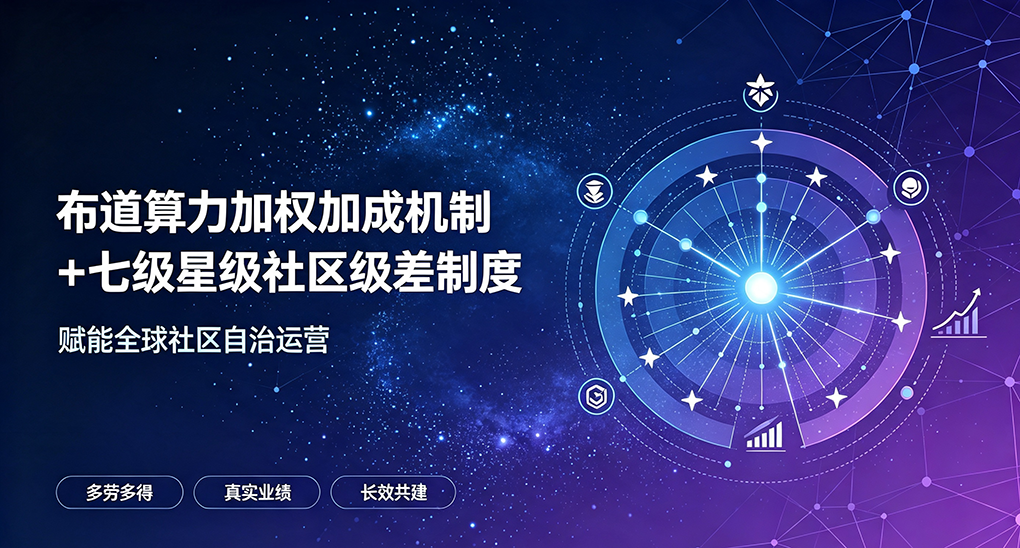 布道算力加权加成机制
+七级星级社区级差制度

赋能全球社区自治运营

多劳多得

真实业绩

长效共建